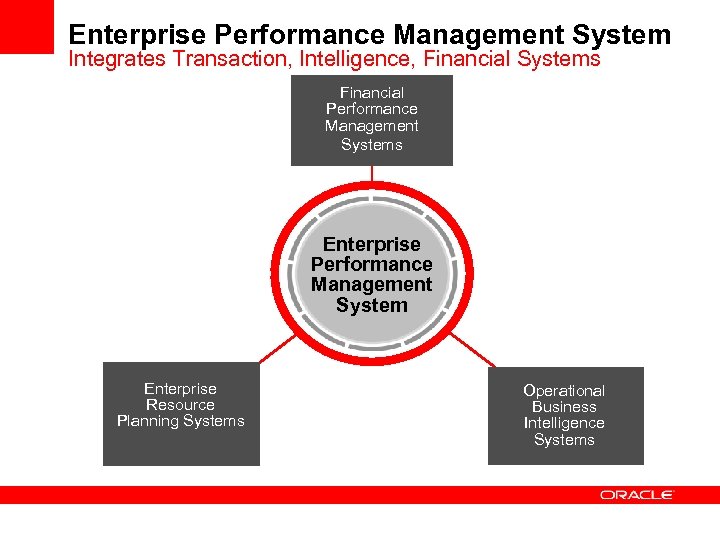 Enterprise Performance Management System
Integrates Transaction, Intelligence, Financial Systems

Financial Performance Management Systems

Enterprise Performance Management System

Enterprise Resource Planning Systems

Operational Business Intelligence Systems

ORACLE